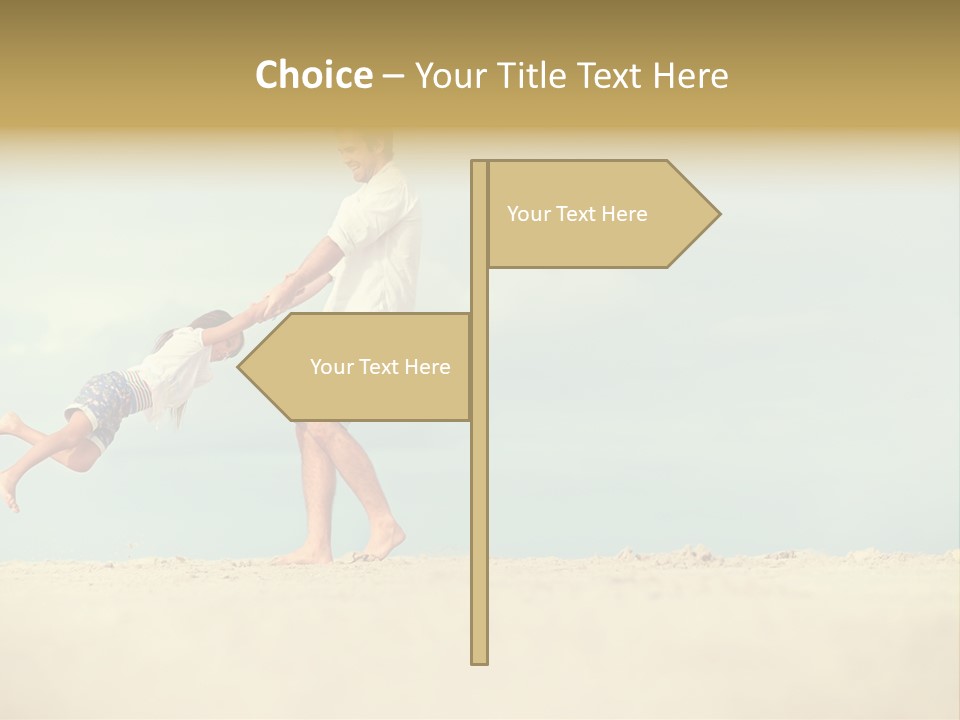 Choice – Your Title Text Here

Your Text Here

Your Text Here